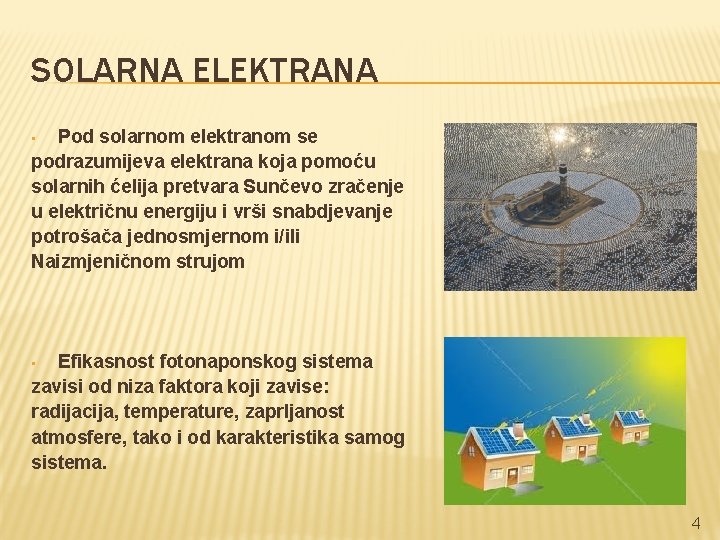 SOLARNA ELEKTRANA

▪ Pod solarnom elektranom se podrazumijeva elektrana koja pomoću solarnih ćelija pretvara Sunčevo zračenje u električnu energiju i vrši snabdjevanje potrošača jednosmjernom i/ili Naizmjeničnom strujom

▪ Efikasnost fotonaponskog sistema zavisi od niza faktora koji zavise: radijacija, temperature, zaprljanost atmosfere, tako i od karakteristika samog sistema.

4